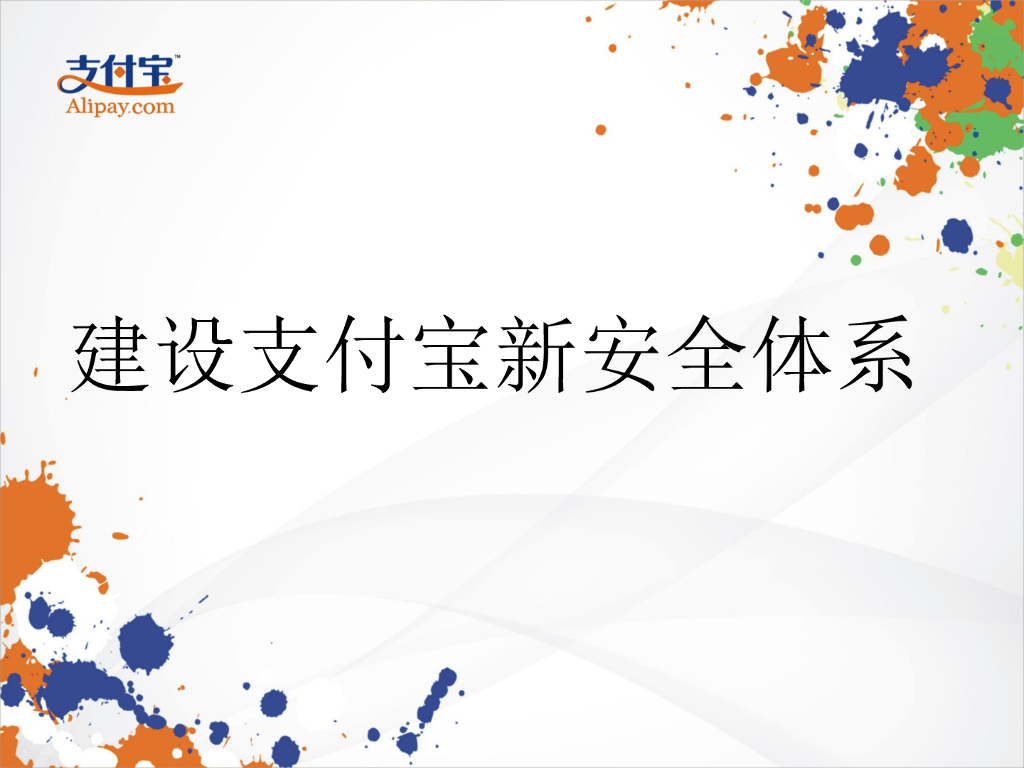 支付宝™
Alipay.com

建设支付宝新安全体系